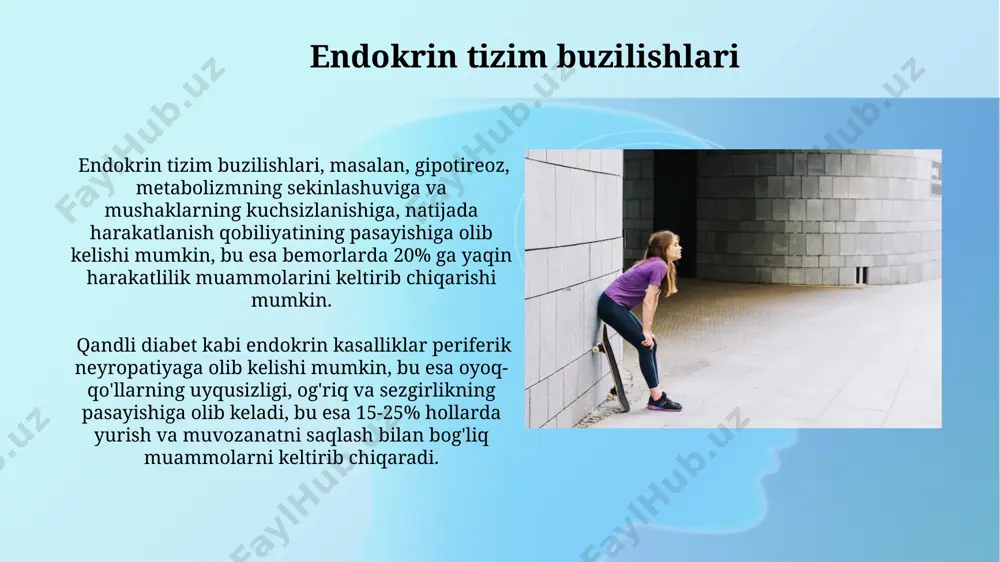 Endokrin tizim buzilishlari

Endokrin tizim buzilishlari, masalan, gipotireoz, metabolizmning sekinlashuviga va mushaklarning kuchsizlanishiga, natijada harakatlanish qobiliyatining pasayishiga olib kelishi mumkin, bu esa bemorlarda 20% ga yaqin harakatlilik muammolarini keltirib chiqarishi mumkin.

Qandli diabet kabi endokrin kasalliklar periferik neyropatiyaga olib kelishi mumkin, bu esa oyoq-qo'llarning uyqusizligi, og'riq va sezgirlikning pasayishiga olib keladi, bu esa 15-25% hollarda yurish va muvozanatni saqlash bilan bog'liq muammolarni keltirib chiqaradi.

FaylHub.uz FaylHub.uz FaylHub.uz FaylHub.uz FaylHub.uz FaylHub.uz